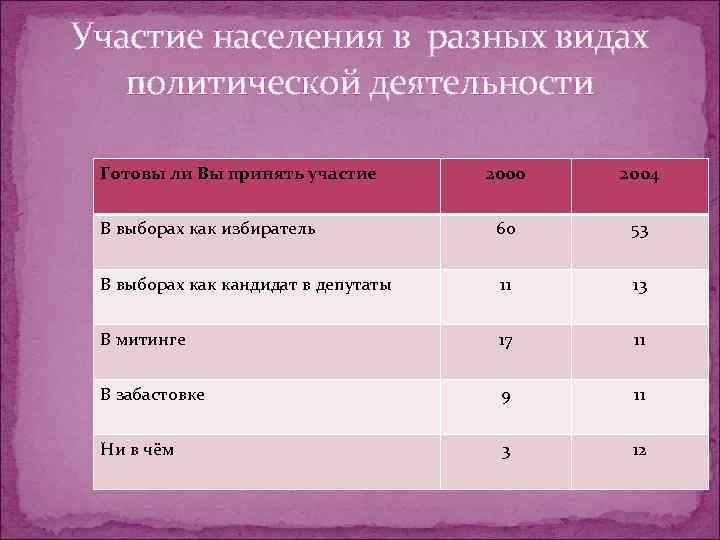 Участие населения в разных видах политической деятельности

| Готовы ли Вы принять участие | 2000 | 2004 |
|---|---|---|
| В выборах как избиратель | 60 | 53 |
| В выборах как кандидат в депутаты | 11 | 13 |
| В митинге | 17 | 11 |
| В забастовке | 9 | 11 |
| Ни в чём | 3 | 12 |